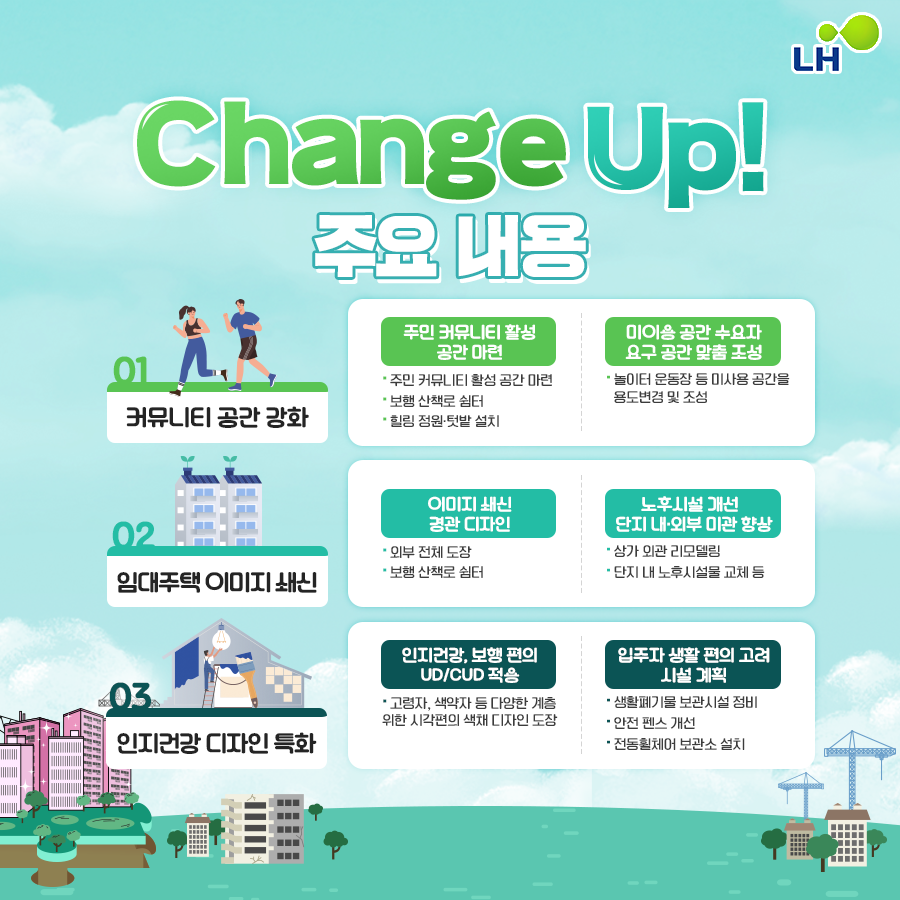 LH

Change Up!

주요 내용

01
커뮤니티 공간 강화

주민 커뮤니티 활성 공간 마련
· 주민 커뮤니티 활성 공간 마련
· 보행 산책로 쉼터
· 힐링 정원·텃밭 설치

미이용 공간 수요자 요구 공간 맞춤 조성
· 놀이터 운동장 등 미사용 공간을 용도변경 및 조성

02
임대주택 이미지 쇄신

이미지 쇄신 경관 디자인
· 외부 전체 도장
· 보행 산책로 쉼터

노후시설 개선 단지 내·외부 미관 향상
· 상가 외관 리모델링
· 단지 내 노후시설물 교체 등

03
인지건강 디자인 특화

인지건강, 보행 편의 UD/CUD 적용
· 고령자, 색약자 등 다양한 계층 위한 시각편의 색채 디자인 도장

입주자 생활 편의 고려 시설 계획
· 생활폐기물 보관시설 정비
· 안전 펜스 개선
· 전동휠체어 보관소 설치